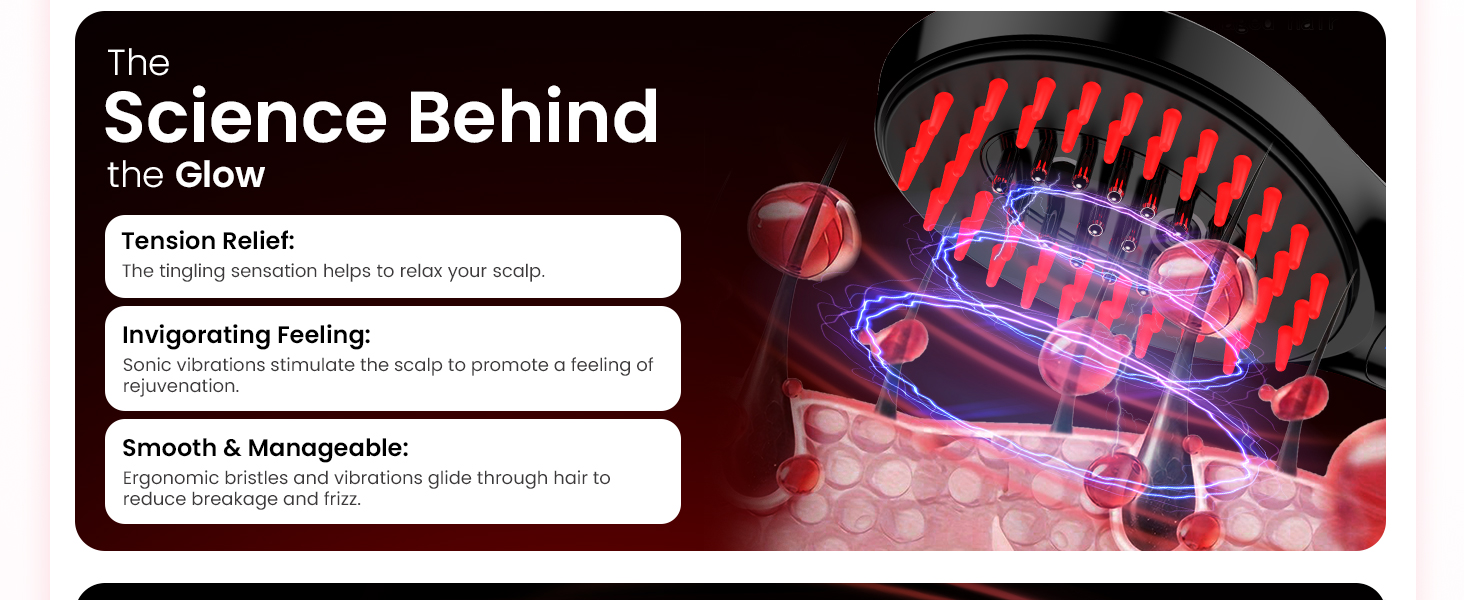 The
Science Behind
the Glow

Tension Relief:
The tingling sensation helps to relax your scalp.

Invigorating Feeling:
Sonic vibrations stimulate the scalp to promote a feeling of rejuvenation.

Smooth & Manageable:
Ergonomic bristles and vibrations glide through hair to reduce breakage and frizz.